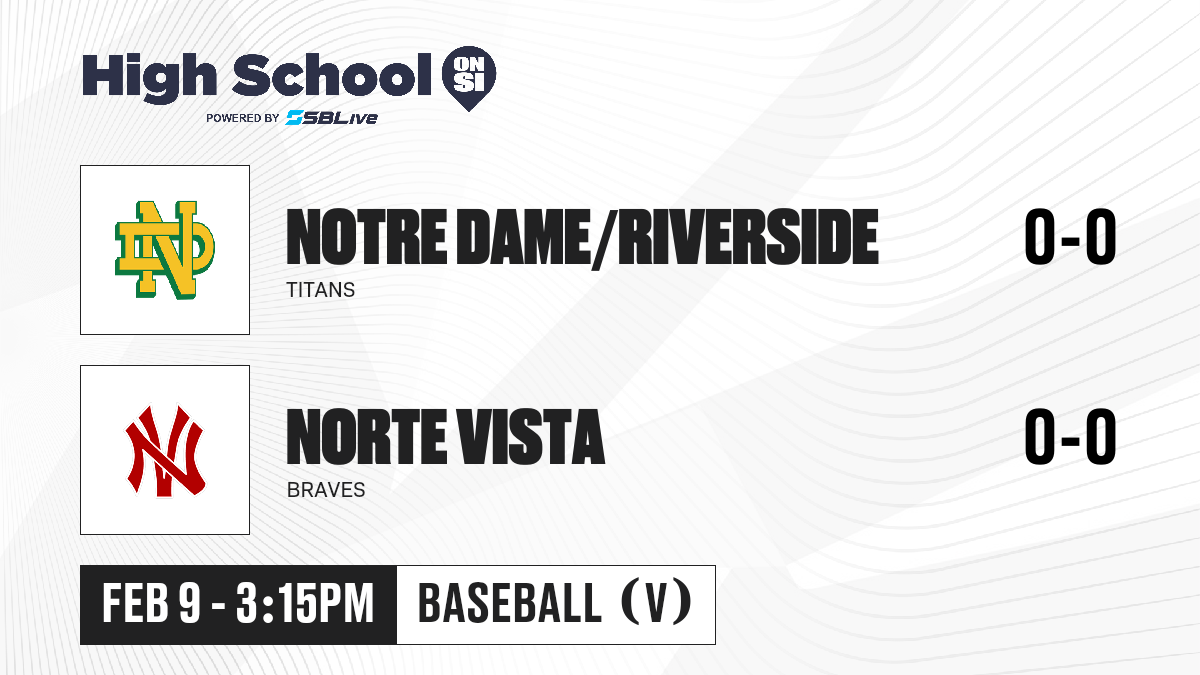 High School ON SI
POWERED BY SBLive

ND

NOTRE DAME/RIVERSIDE
TITANS
0-0

NV

NORTE VISTA
BRAVES
0-0

FEB 9 - 3:15PM
BASEBALL (V)